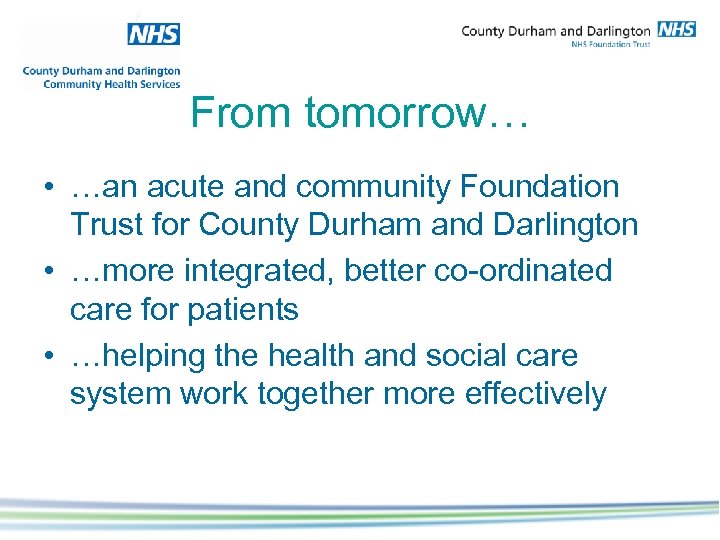 NHS
County Durham and Darlington
Community Health Services

County Durham and Darlington NHS
NHS Foundation Trust

From tomorrow…

• …an acute and community Foundation Trust for County Durham and Darlington
• …more integrated, better co-ordinated care for patients
• …helping the health and social care system work together more effectively